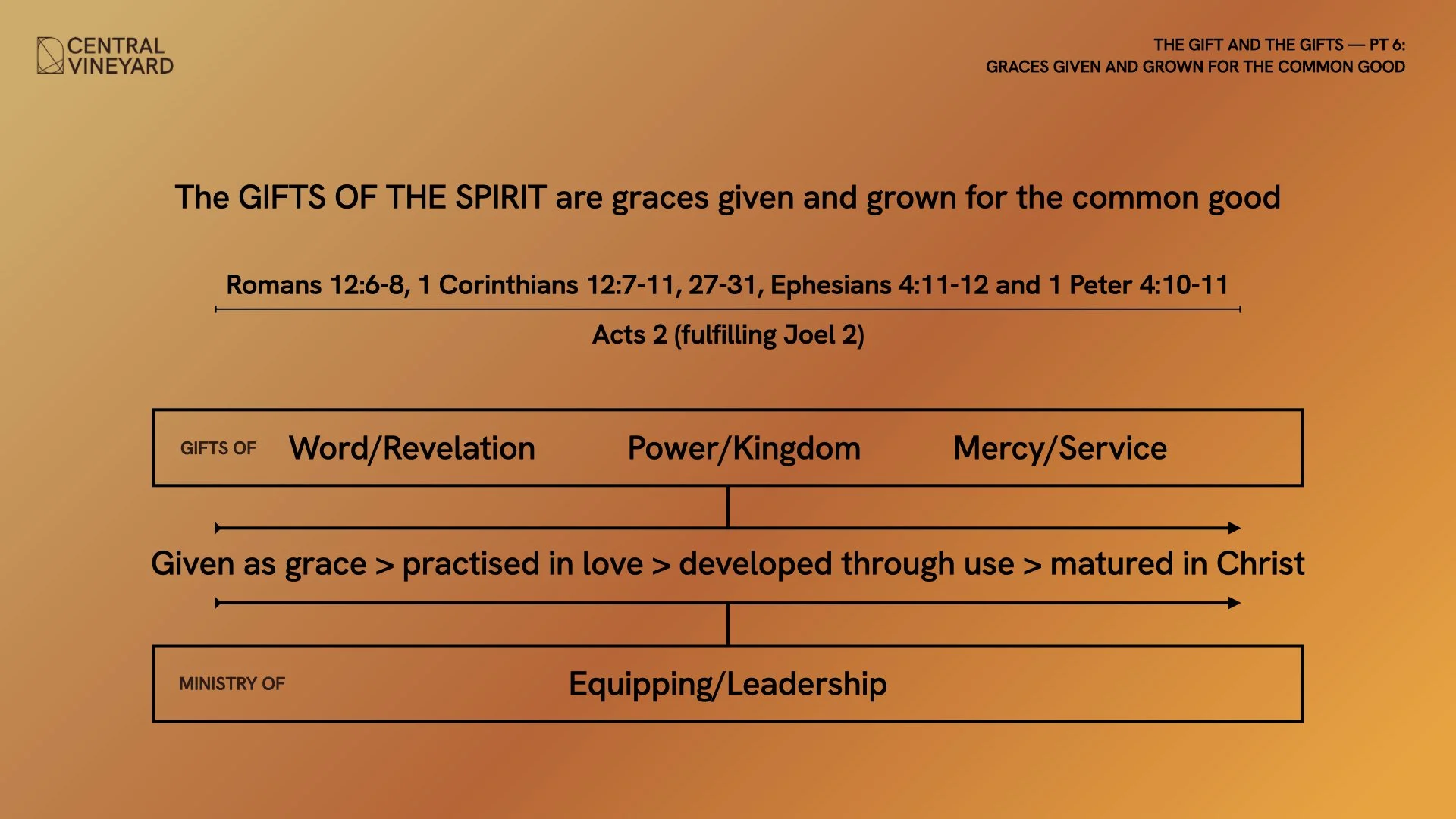 CENTRAL
VINEYARD

THE GIFT AND THE GIFTS — PT 6:
GRACES GIVEN AND GROWN FOR THE COMMON GOOD

The GIFTS OF THE SPIRIT are graces given and grown for the common good

Romans 12:6-8, 1 Corinthians 12:7-11, 27-31, Ephesians 4:11-12 and 1 Peter 4:10-11

Acts 2 (fulfilling Joel 2)

GIFTS OF Word/Revelation Power/Kingdom Mercy/Service

Given as grace > practised in love > developed through use > matured in Christ

MINISTRY OF Equipping/Leadership